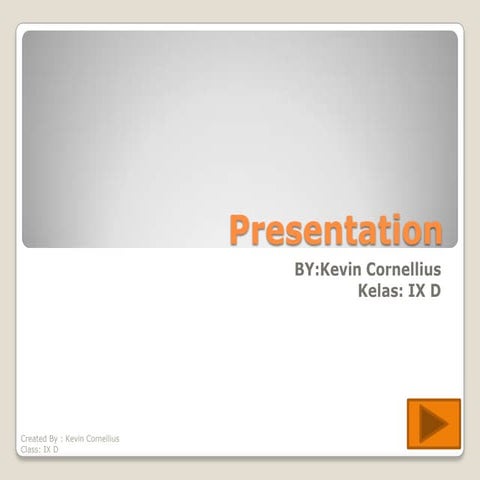 Presentation

BY:Kevin Cornellius
Kelas: IX D

Created By : Kevin Cornellius
Class: IX D